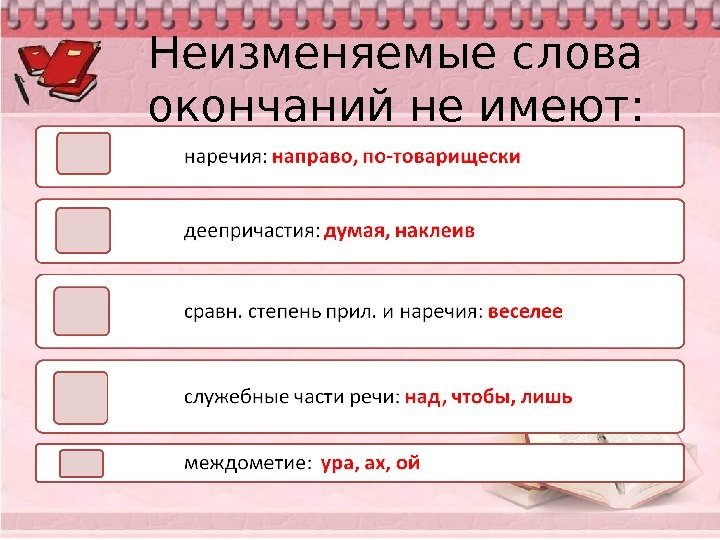 Неизменяемые слова окончаний не имеют:

наречия: направо, по-товарищески

деепричастия: думая, наклеив

сравн. степень прил. и наречия: веселее

служебные части речи: над, чтобы, лишь

междометие: ура, ах, ой